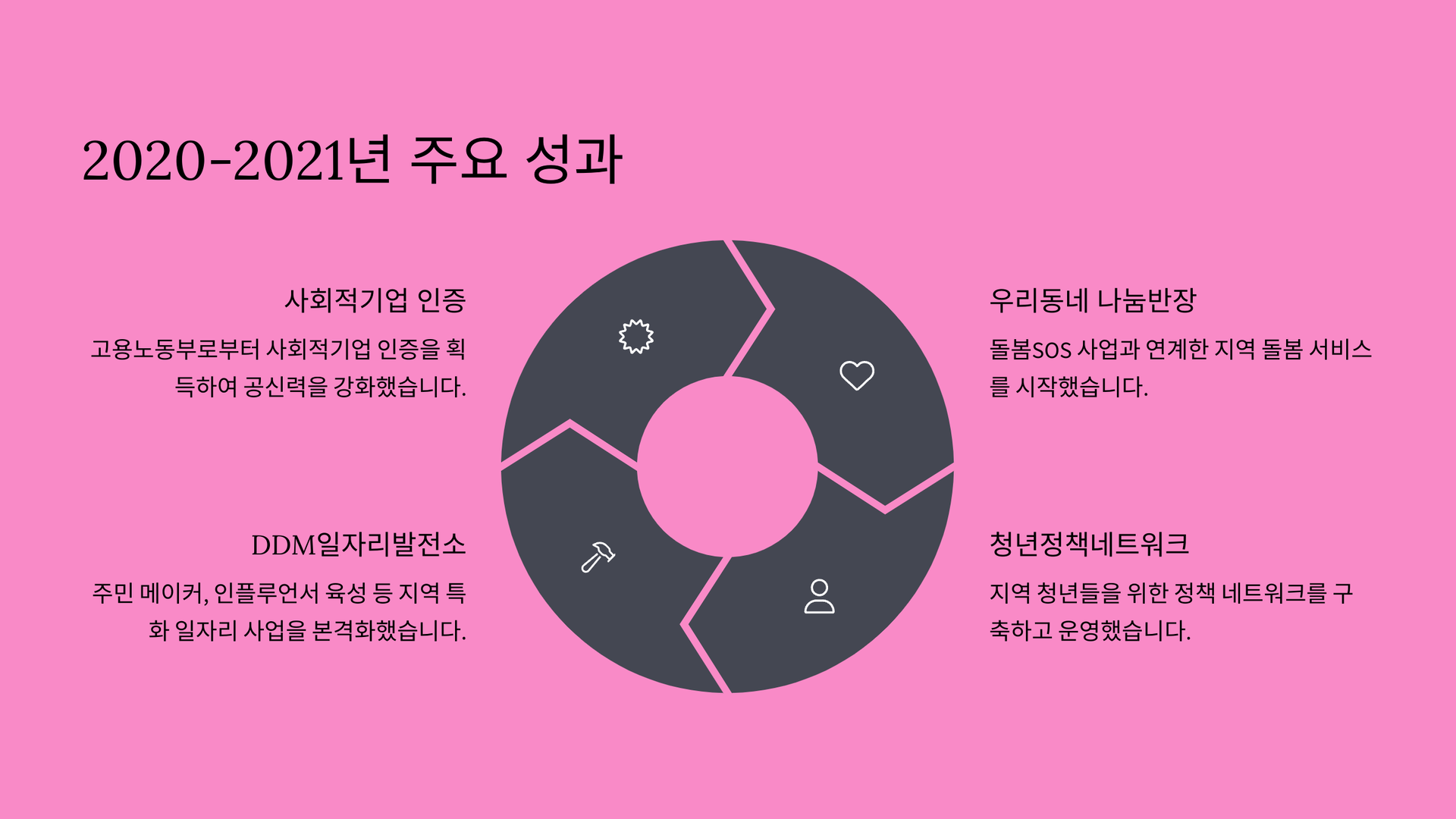 2020-2021년 주요 성과

사회적기업 인증

고용노동부로부터 사회적기업 인증을 획득하여 공신력을 강화했습니다.

DDM일자리발전소

주민 메이커, 인플루언서 육성 등 지역 특화 일자리 사업을 본격화했습니다.

우리동네 나눔반장

돌봄SOS 사업과 연계한 지역 돌봄 서비스를 시작했습니다.

청년정책네트워크

지역 청년들을 위한 정책 네트워크를 구축하고 운영했습니다.